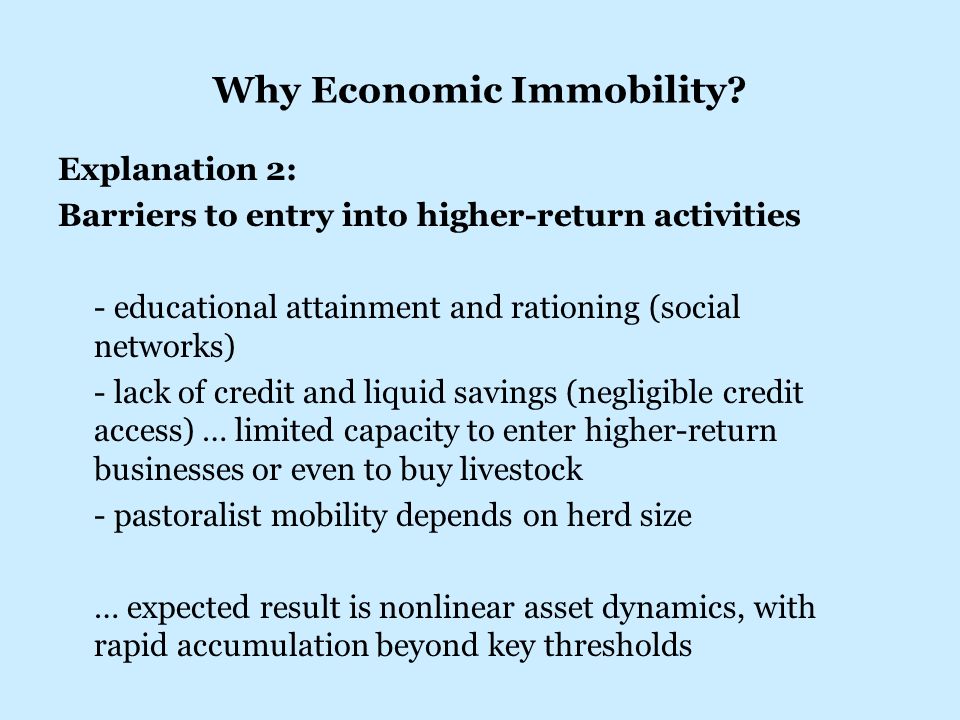 Why Economic Immobility?

Explanation 2:
Barriers to entry into higher-return activities

- educational attainment and rationing (social networks)
- lack of credit and liquid savings (negligible credit access) … limited capacity to enter higher-return businesses or even to buy livestock
- pastoralist mobility depends on herd size

… expected result is nonlinear asset dynamics, with rapid accumulation beyond key thresholds